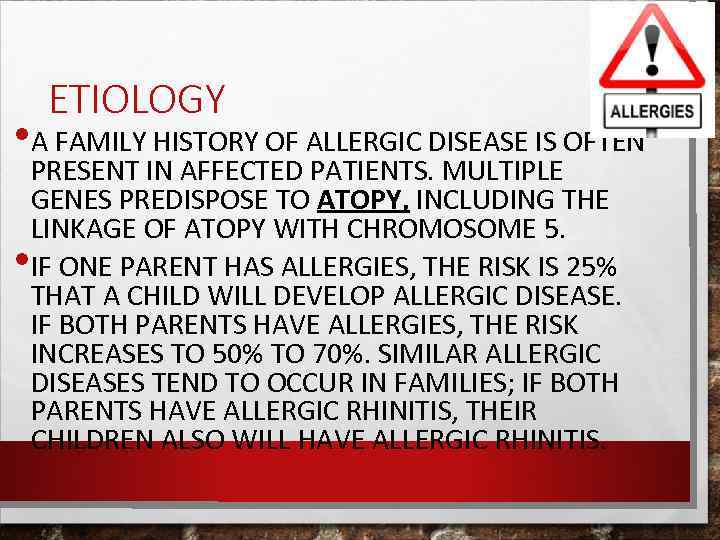 ETIOLOGY

ALLERGIES

• A FAMILY HISTORY OF ALLERGIC DISEASE IS OFTEN PRESENT IN AFFECTED PATIENTS. MULTIPLE GENES PREDISPOSE TO ATOPY, INCLUDING THE LINKAGE OF ATOPY WITH CHROMOSOME 5.

• IF ONE PARENT HAS ALLERGIES, THE RISK IS 25% THAT A CHILD WILL DEVELOP ALLERGIC DISEASE. IF BOTH PARENTS HAVE ALLERGIES, THE RISK INCREASES TO 50% TO 70%. SIMILAR ALLERGIC DISEASES TEND TO OCCUR IN FAMILIES; IF BOTH PARENTS HAVE ALLERGIC RHINITIS, THEIR CHILDREN ALSO WILL HAVE ALLERGIC RHINITIS.